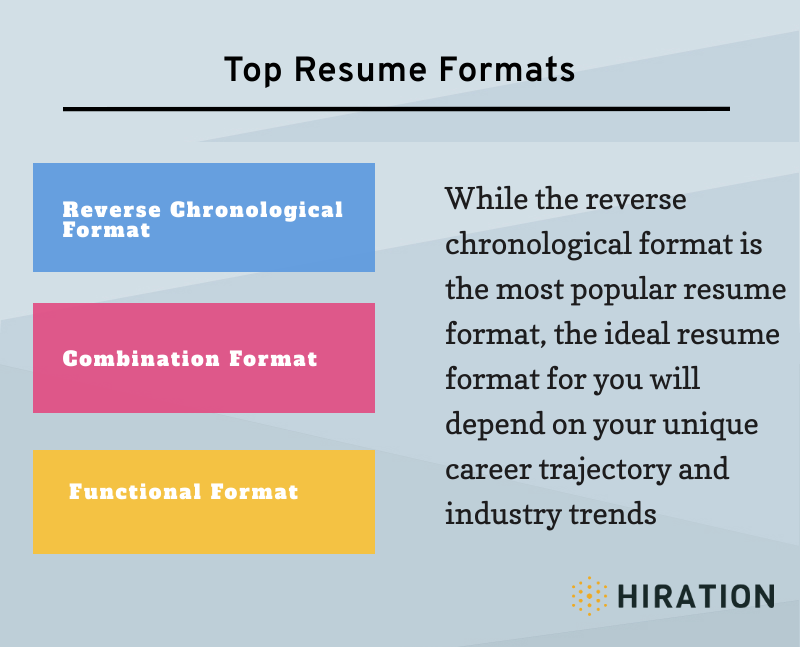 Top Resume Formats

Reverse Chronological Format

Combination Format

Functional Format

While the reverse chronological format is the most popular resume format, the ideal resume format for you will depend on your unique career trajectory and industry trends

HIRATION